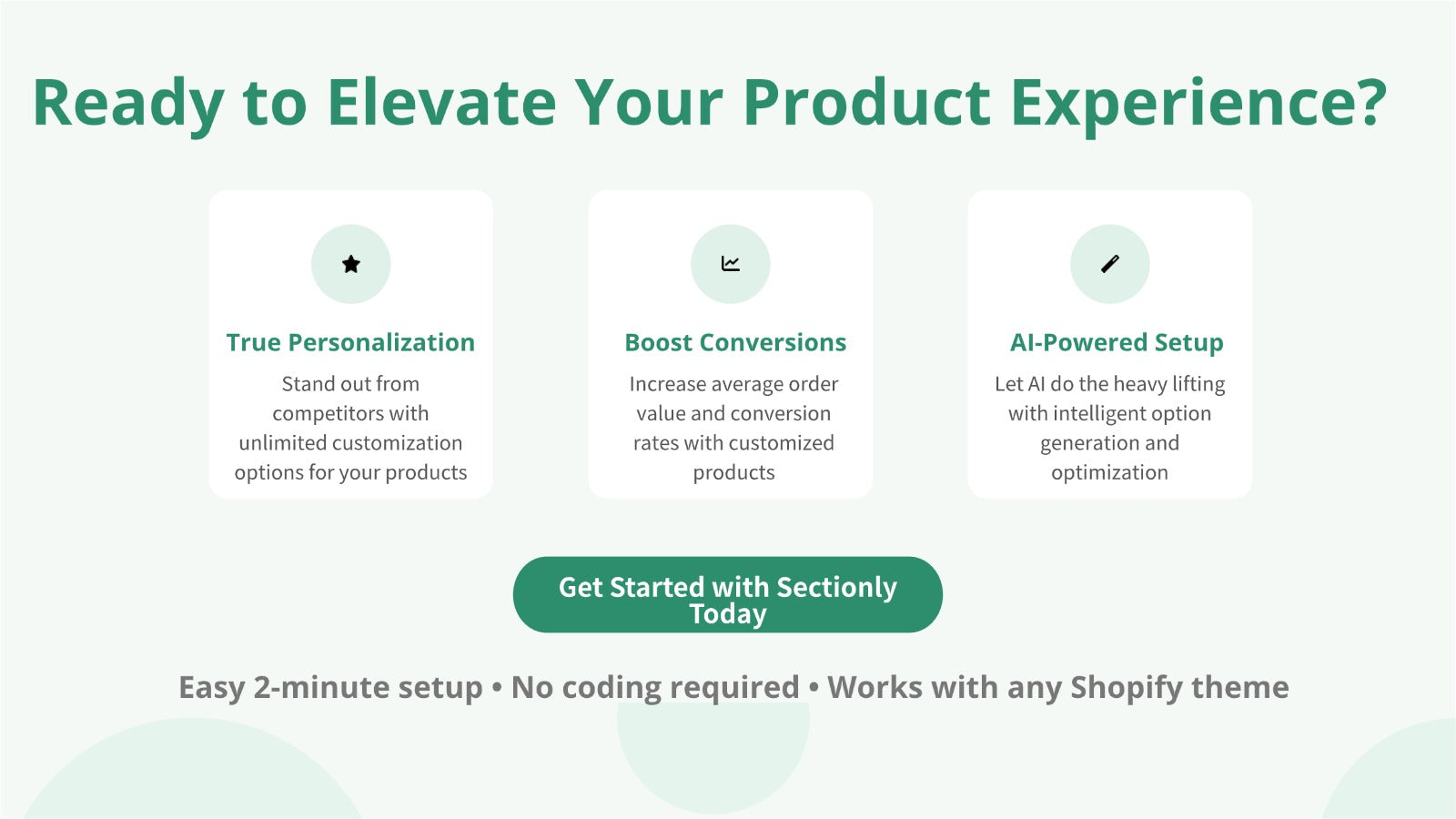 Ready to Elevate Your Product Experience?

True Personalization

Stand out from competitors with unlimited customization options for your products

Boost Conversions

Increase average order value and conversion rates with customized products

AI-Powered Setup

Let AI do the heavy lifting with intelligent option generation and optimization

Get Started with Sectionly Today

Easy 2-minute setup • No coding required • Works with any Shopify theme